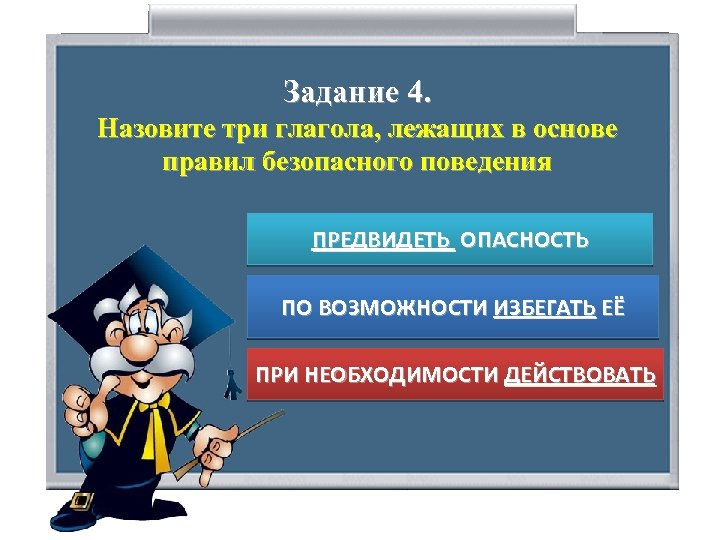 Задание 4.
Назовите три глагола, лежащих в основе правил безопасного поведения

ПРЕДВИДЕТЬ ОПАСНОСТЬ

ПО ВОЗМОЖНОСТИ ИЗБЕГАТЬ ЕЁ

ПРИ НЕОБХОДИМОСТИ ДЕЙСТВОВАТЬ